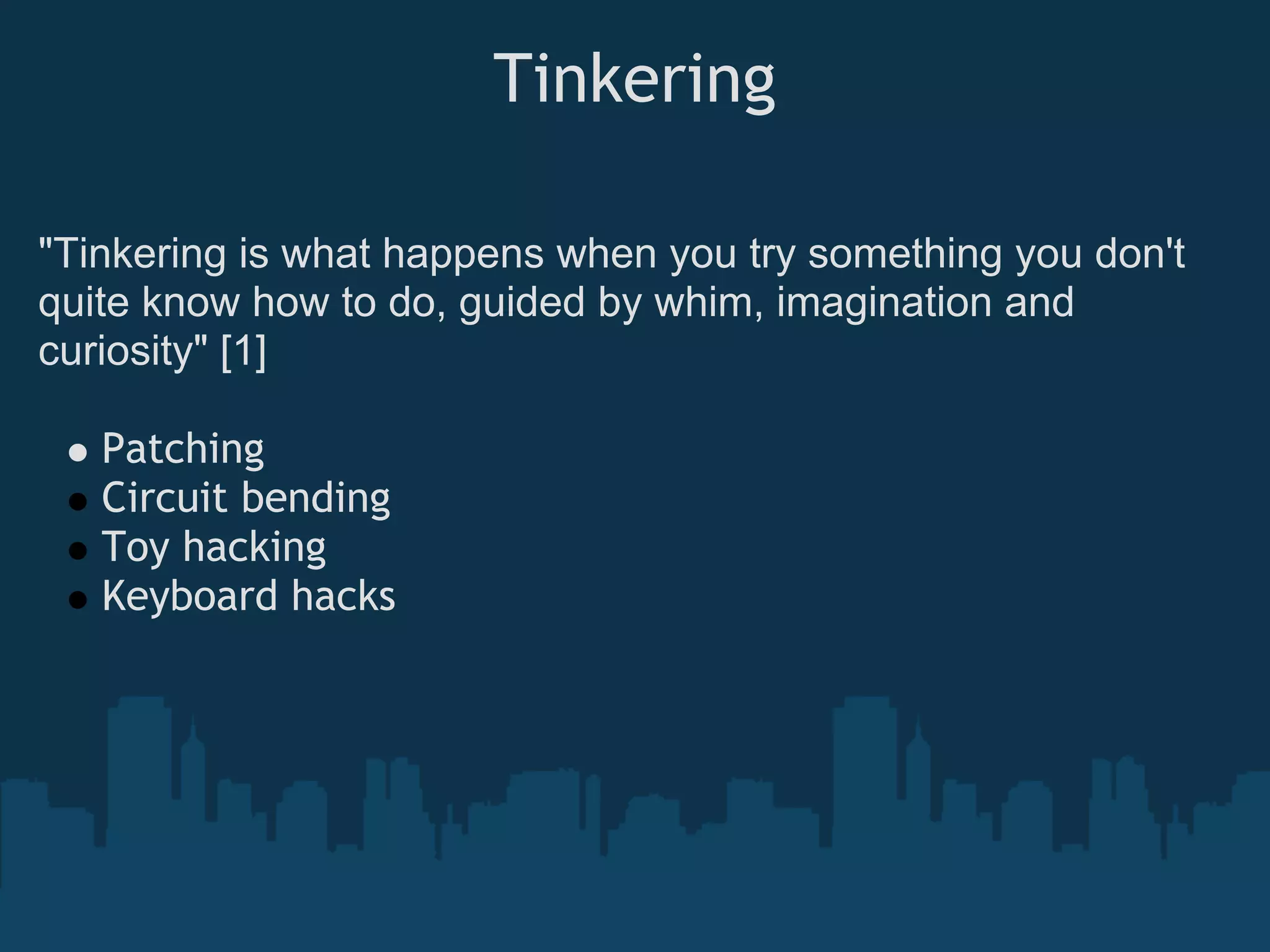 Tinkering

"Tinkering is what happens when you try something you don't quite know how to do, guided by whim, imagination and curiosity" [1]

- Patching
- Circuit bending
- Toy hacking
- Keyboard hacks